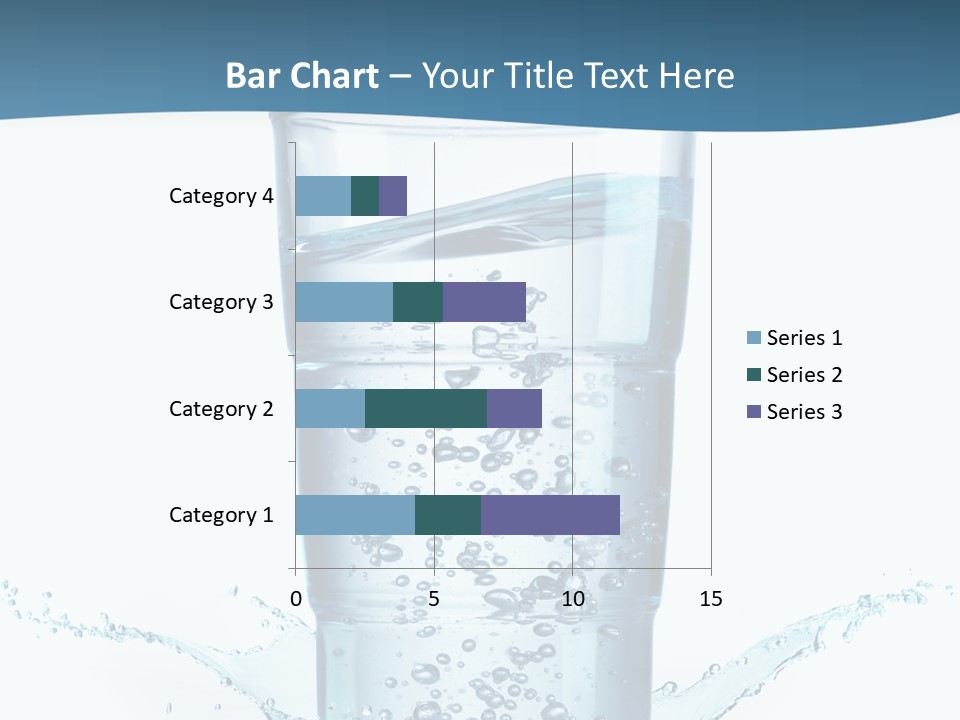 Bar Chart – Your Title Text Here

Category 4
Category 3
Category 2
Category 1

0
5
10
15

Series 1
Series 2
Series 3